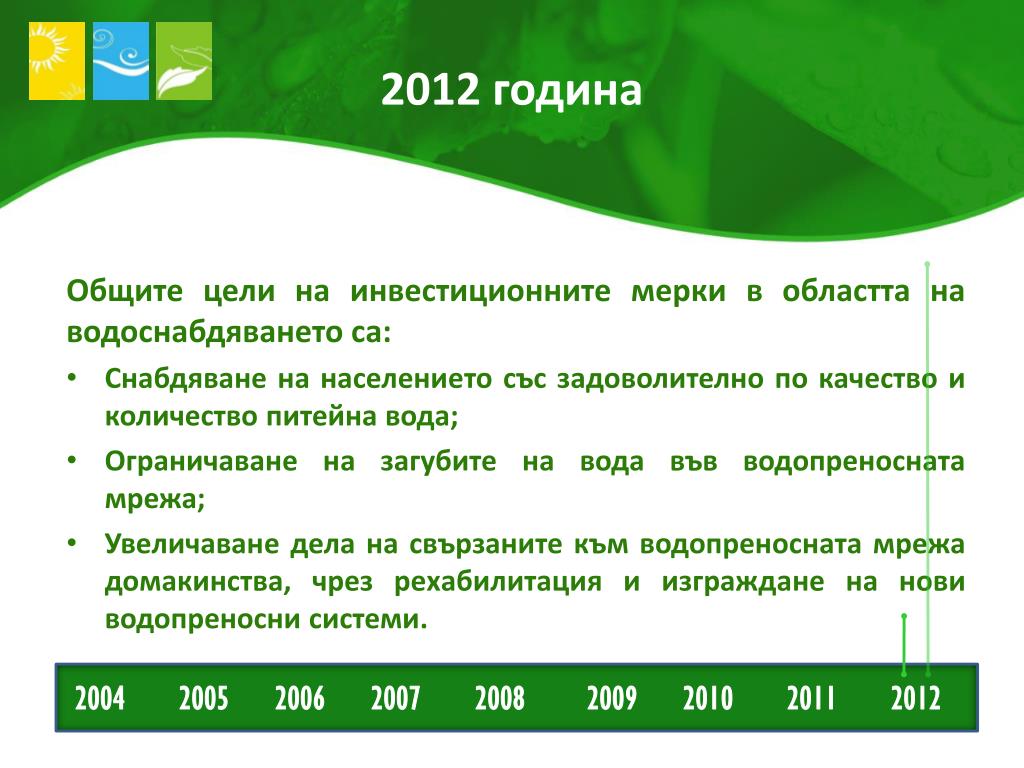 2012 година

Общите цели на инвестиционните мерки в областта на водоснабдяването са:

• Снабдяване на населението със задоволително по качество и количество питейна вода;
• Ограничаване на загубите на вода във водопреносната мрежа;
• Увеличаване дела на свързаните към водопреносната мрежа домакинства, чрез рехабилитация и изграждане на нови водопреносни системи.

2004 2005 2006 2007 2008 2009 2010 2011 2012